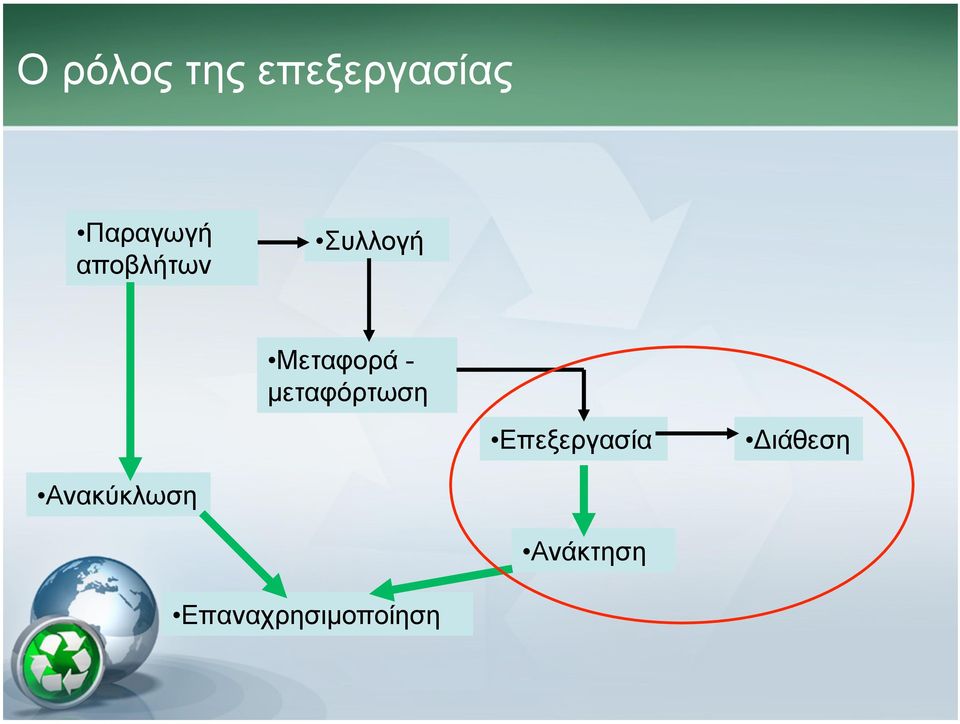 Ο ρόλος της επεξεργασίας

•Παραγωγή αποβλήτων

•Συλλογή

•Μεταφορά - μεταφόρτωση

•Επεξεργασία

•Διάθεση

•Ανακύκλωση

•Ανάκτηση

•Επαναχρησιμοποίηση